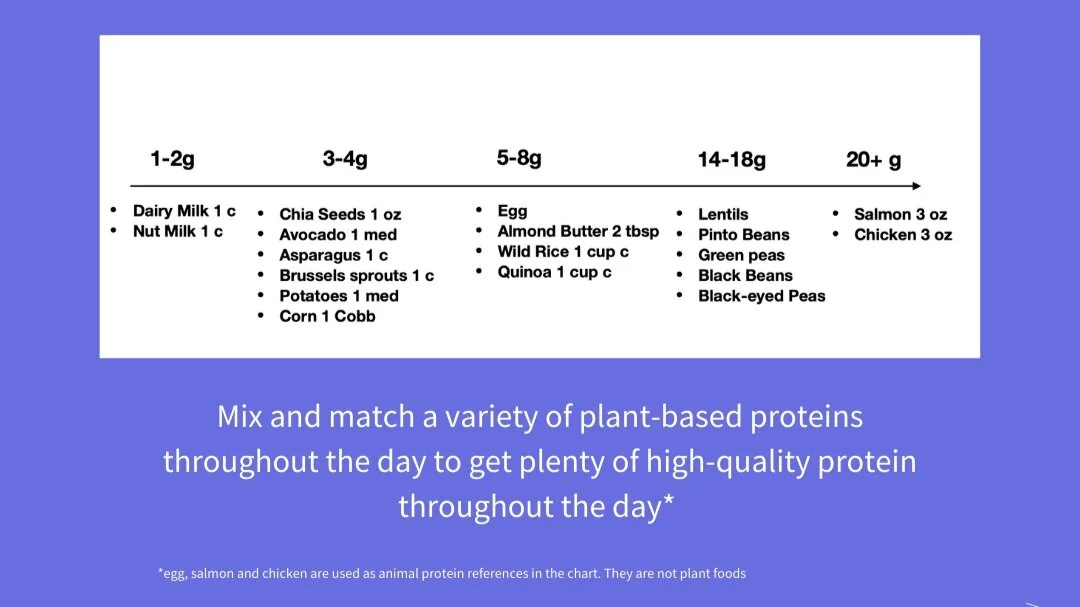 1-2g

• Dairy Milk 1 c
• Nut Milk 1 c

3-4g

• Chia Seeds 1 oz
• Avocado 1 med
• Asparagus 1 c
• Brussels sprouts 1 c
• Potatoes 1 med
• Corn 1 Cobb

5-8g

• Egg
• Almond Butter 2 tbsp
• Wild Rice 1 cup c
• Quinoa 1 cup c

14-18g

• Lentils
• Pinto Beans
• Green peas
• Black Beans
• Black-eyed Peas

20+ g

• Salmon 3 oz
• Chicken 3 oz

Mix and match a variety of plant-based proteins throughout the day to get plenty of high-quality protein throughout the day*

*egg, salmon and chicken are used as animal protein references in the chart. They are not plant foods